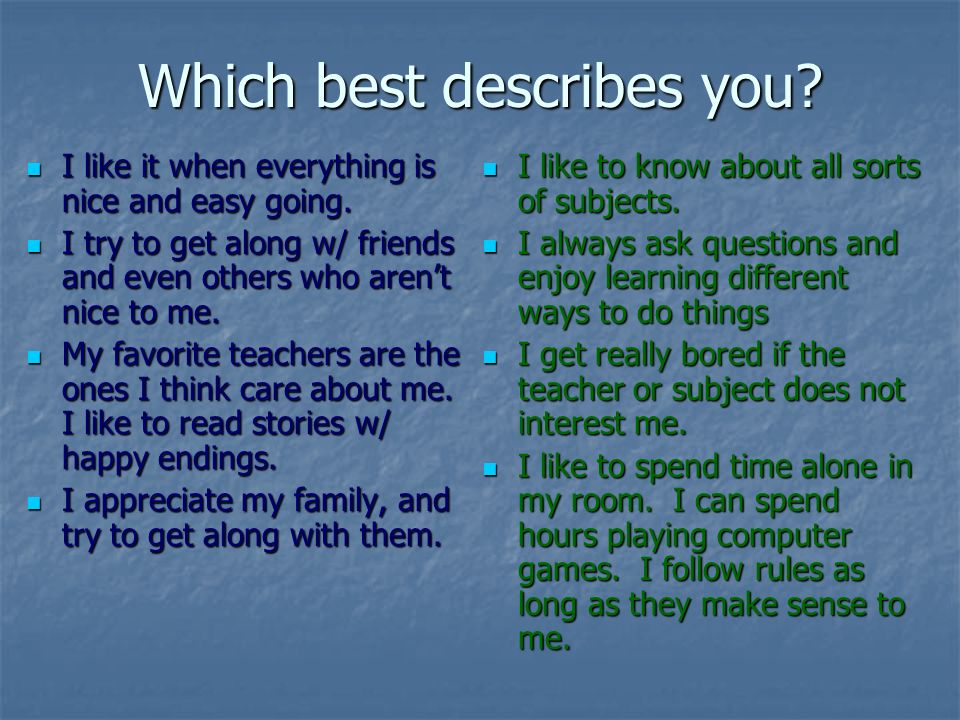 Which best describes you?

- I like it when everything is nice and easy going.
- I try to get along w/ friends and even others who aren't nice to me.
- My favorite teachers are the ones I think care about me. I like to read stories w/ happy endings.
- I appreciate my family, and try to get along with them.

- I like to know about all sorts of subjects.
- I always ask questions and enjoy learning different ways to do things
- I get really bored if the teacher or subject does not interest me.
- I like to spend time alone in my room. I can spend hours playing computer games. I follow rules as long as they make sense to me.